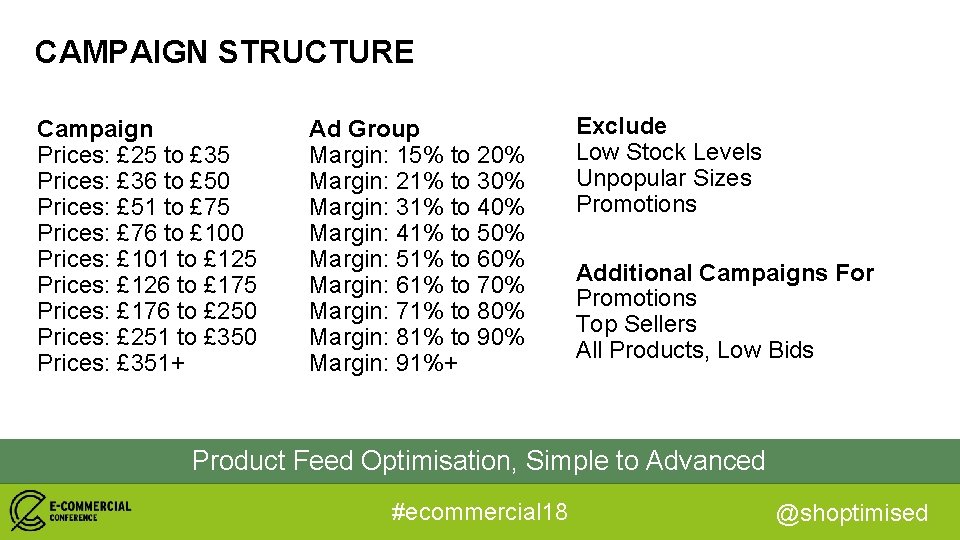 CAMPAIGN STRUCTURE

Campaign
Prices: £25 to £35
Prices: £36 to £50
Prices: £51 to £75
Prices: £76 to £100
Prices: £101 to £125
Prices: £126 to £175
Prices: £176 to £250
Prices: £251 to £350
Prices: £351+

Ad Group
Margin: 15% to 20%
Margin: 21% to 30%
Margin: 31% to 40%
Margin: 41% to 50%
Margin: 51% to 60%
Margin: 61% to 70%
Margin: 71% to 80%
Margin: 81% to 90%
Margin: 91%+

Exclude
Low Stock Levels
Unpopular Sizes
Promotions

Additional Campaigns For
Promotions
Top Sellers
All Products, Low Bids

Product Feed Optimisation, Simple to Advanced

E-COMMERCIAL CONFERENCE

#ecommercial18

@shoptimised